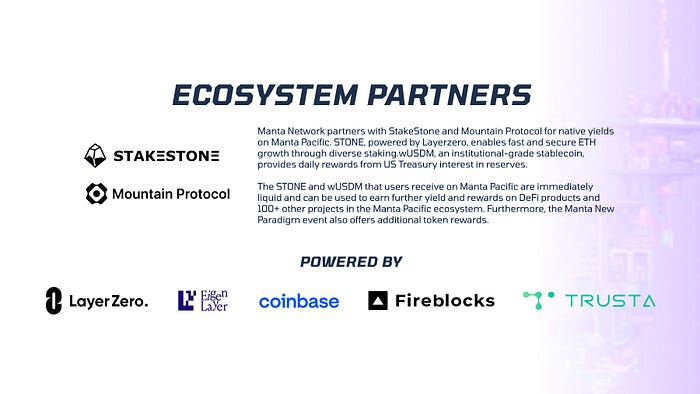 ECOSYSTEM PARTNERS

STAKESTONE

Mountain Protocol

Manta Network partners with StakeStone and Mountain Protocol for native yields on Manta Pacific. STONE, powered by Layerzero, enables fast and secure ETH growth through diverse staking.wUSDM, an institutional-grade stablecoin, provides daily rewards from US Treasury interest in reserves.

The STONE and wUSDM that users receive on Manta Pacific are immediately liquid and can be used to earn further yield and rewards on DeFi products and 100+ other projects in the Manta Pacific ecosystem. Furthermore, the Manta New Paradigm event also offers additional token rewards.

POWERED BY

LayerZero.

Eigen Layer

coinbase

Fireblocks

TRUSTA